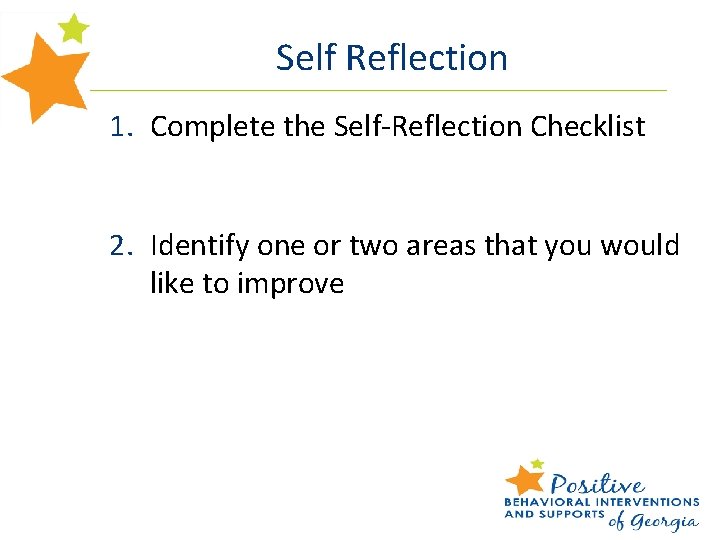 Self Reflection

1. Complete the Self-Reflection Checklist

2. Identify one or two areas that you would like to improve

Positive
BEHAVIORAL INTERVENTIONS AND SUPPORTS of Georgia